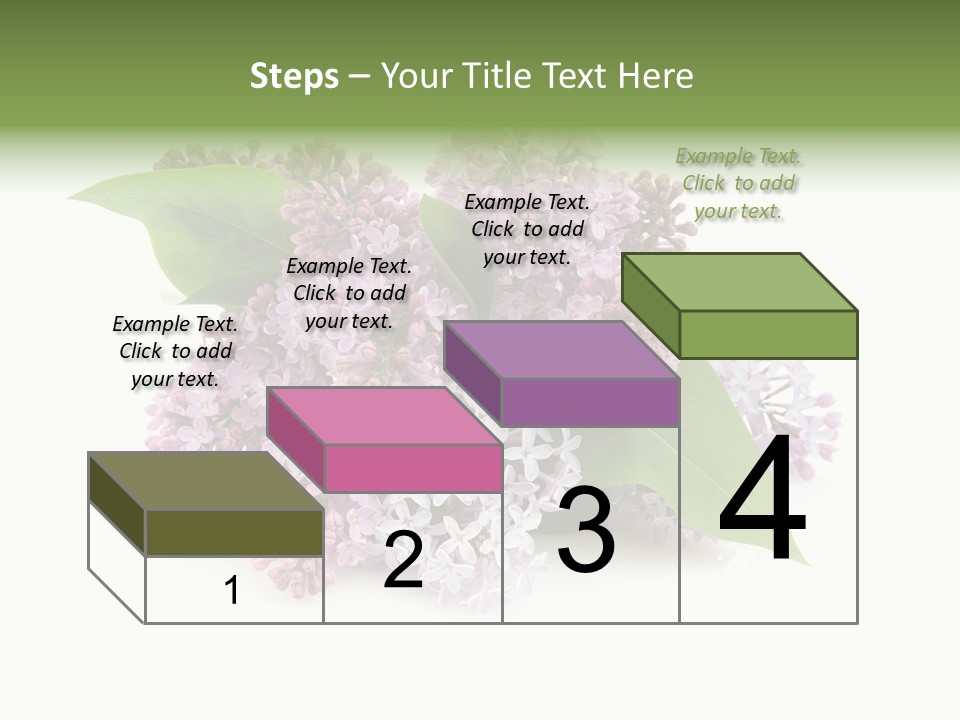 Steps – Your Title Text Here

Example Text. Click to add your text.

Example Text. Click to add your text.

Example Text. Click to add your text.

Example Text. Click to add your text.

1

2

3

4